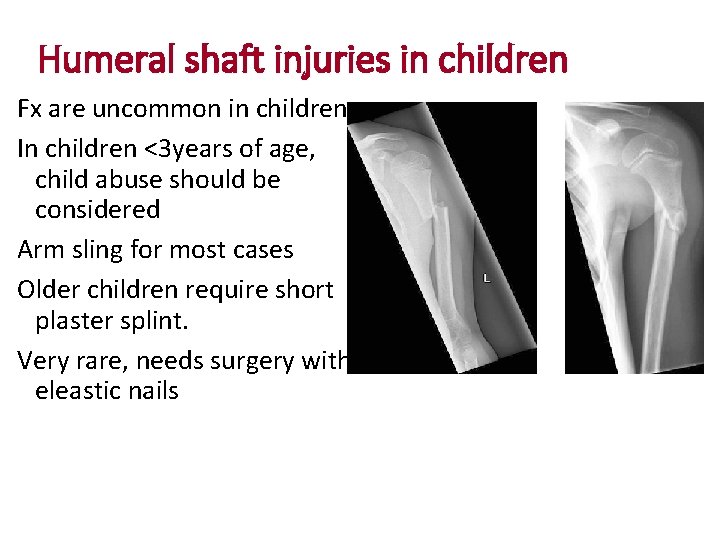 Humeral shaft injuries in children

Fx are uncommon in children

In children <3years of age, child abuse should be considered

Arm sling for most cases

Older children require short plaster splint.

Very rare, needs surgery with eleastic nails

L